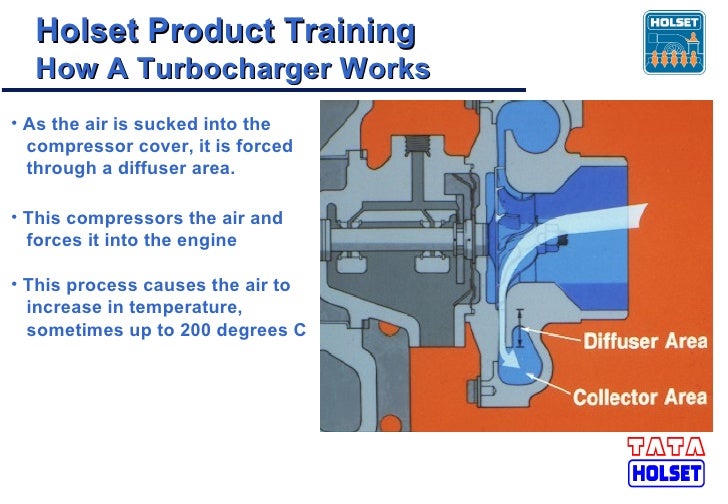 Holset Product Training
How A Turbocharger Works

HOLSET

• As the air is sucked into the compressor cover, it is forced through a diffuser area.

• This compressors the air and forces it into the engine

• This process causes the air to increase in temperature, sometimes up to 200 degrees C

Diffuser Area

Collector Area

TATA
HOLSET